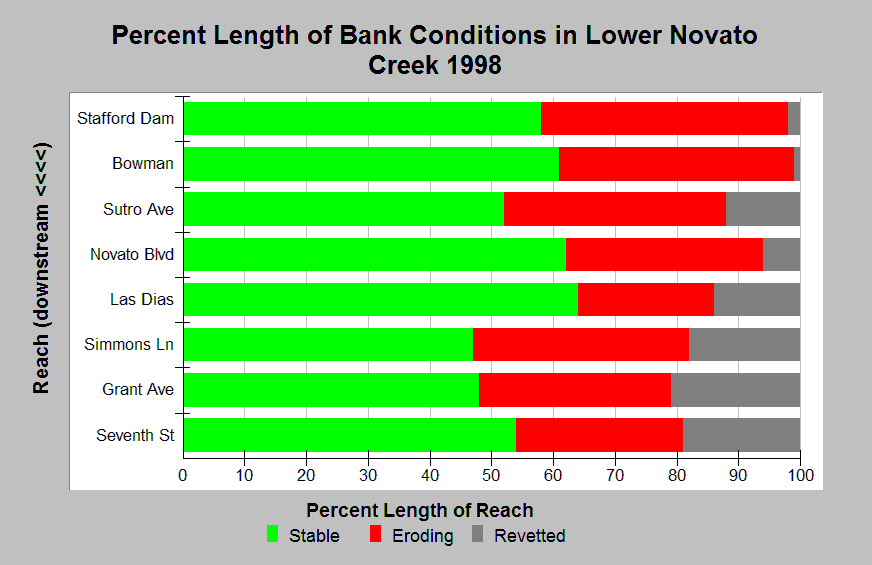 Percent Length of Bank Conditions in Lower Novato Creek 1998

Reach (downstream <<<<)

Stafford Dam
Bowman
Sutro Ave
Novato Blvd
Las Dias
Simmons Ln
Grant Ave
Seventh St

0 10 20 30 40 50 60 70 80 90 100

Percent Length of Reach

Stable Eroding Revetted